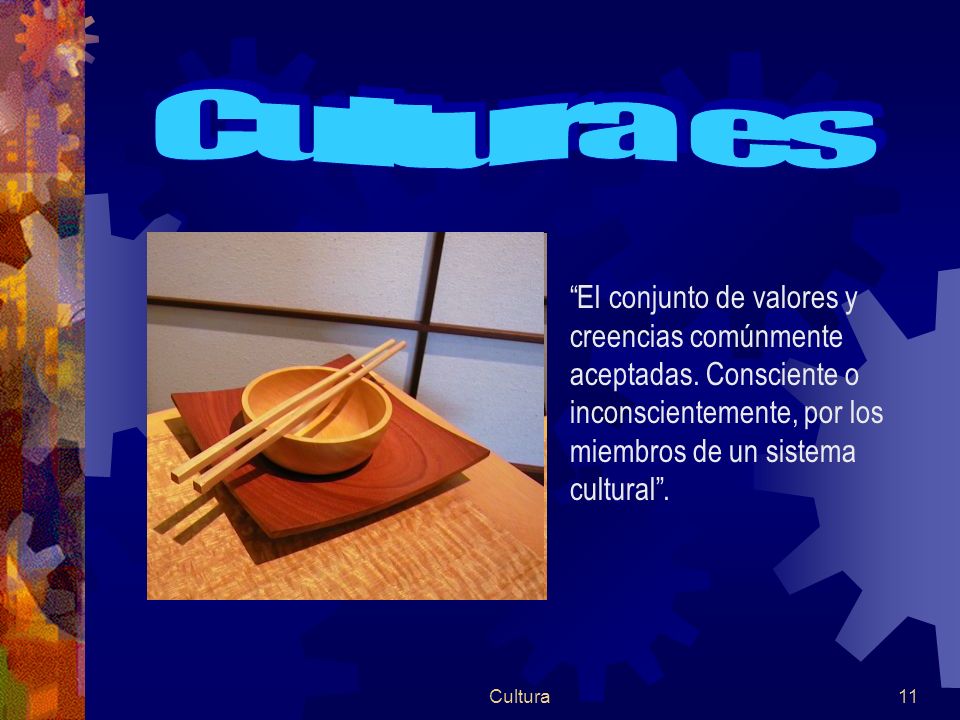 Cultura es

“El conjunto de valores y creencias comúnmente aceptadas. Consciente o inconscientemente, por los miembros de un sistema cultural”.

Cultura

11